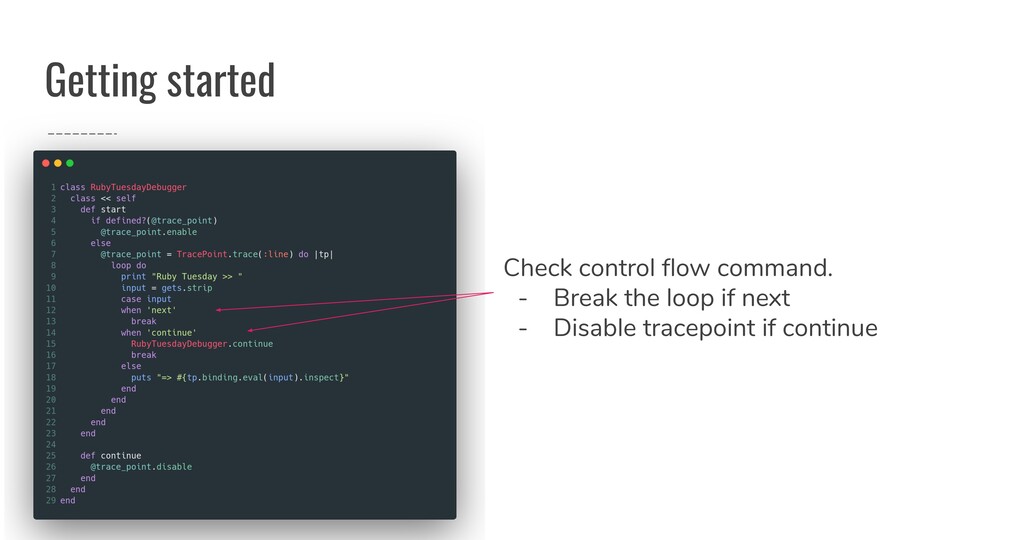 Getting started

1 class RubyTuesdayDebugger
2   class << self
3     def start
4       if defined?(@trace_point)
5         @trace_point.enable
6       else
7         @trace_point = TracePoint.trace(:line) do |tp|
8           loop do
9             print "Ruby Tuesday >> "
10            input = gets.strip
11            case input
12            when 'next'
13              break
14            when 'continue'
15              RubyTuesdayDebugger.continue
16              break
17            else
18              puts "=> #{tp.binding.eval(input).inspect}"
19            end
20          end
21        end
22      end
23    end
24
25    def continue
26      @trace_point.disable
27    end
28  end
29 end

Check control flow command.
- Break the loop if next
- Disable tracepoint if continue